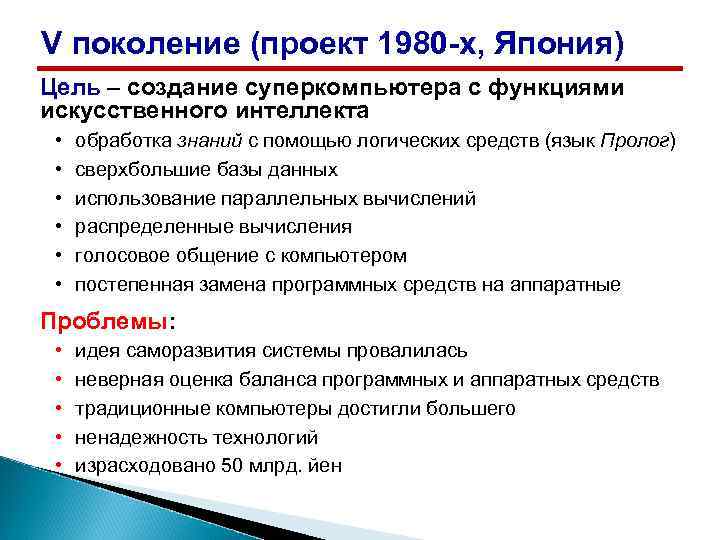 V поколение (проект 1980-х, Япония)

Цель – создание суперкомпьютера с функциями искусственного интеллекта

• обработка знаний с помощью логических средств (язык Пролог)
• сверхбольшие базы данных
• использование параллельных вычислений
• распределенные вычисления
• голосовое общение с компьютером
• постепенная замена программных средств на аппаратные

Проблемы:

• идея саморазвития системы провалилась
• неверная оценка баланса программных и аппаратных средств
• традиционные компьютеры достигли большего
• ненадежность технологий
• израсходовано 50 млрд. йен